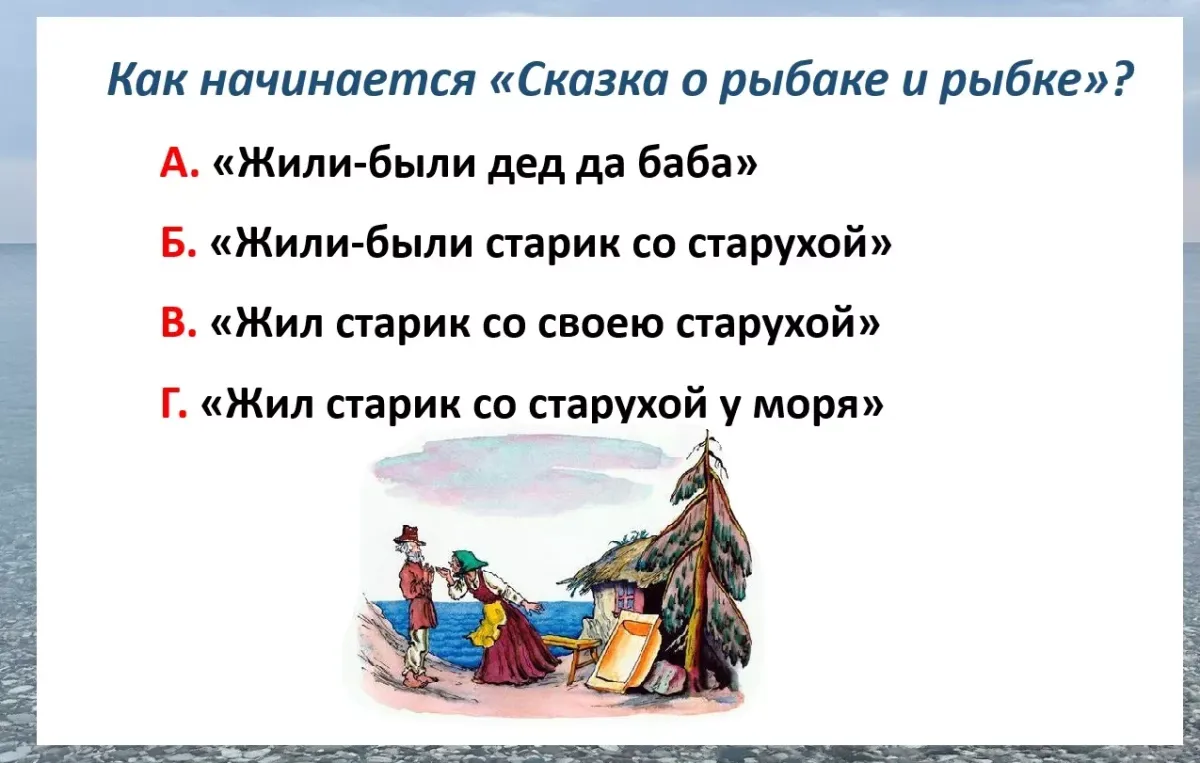 Как начинается «Сказка о рыбаке и рыбке»?

А. «Жили-были дед да баба»

Б. «Жили-были старик со старухой»

В. «Жил старик со своею старухой»

Г. «Жил старик со старухой у моря»